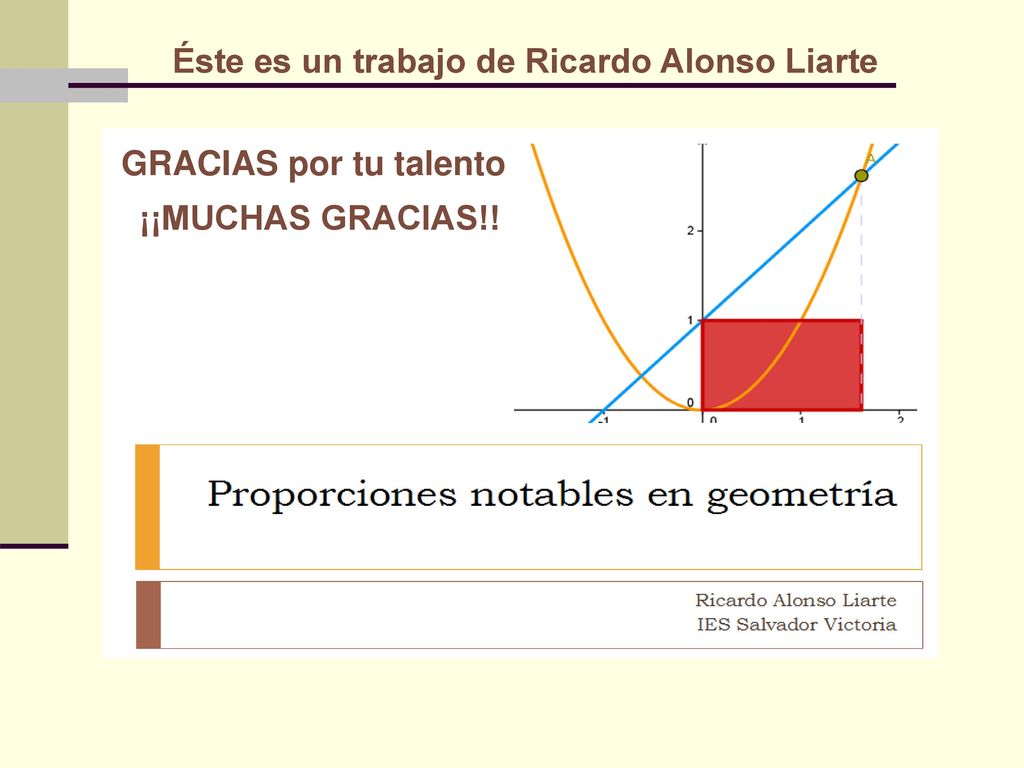 Éste es un trabajo de Ricardo Alonso Liarte

GRACIAS por tu talento

¡¡MUCHAS GRACIAS!!

A

2

1

0

-1

0

1

2

Proporciones notables en geometría

Ricardo Alonso Liarte
IES Salvador Victoria